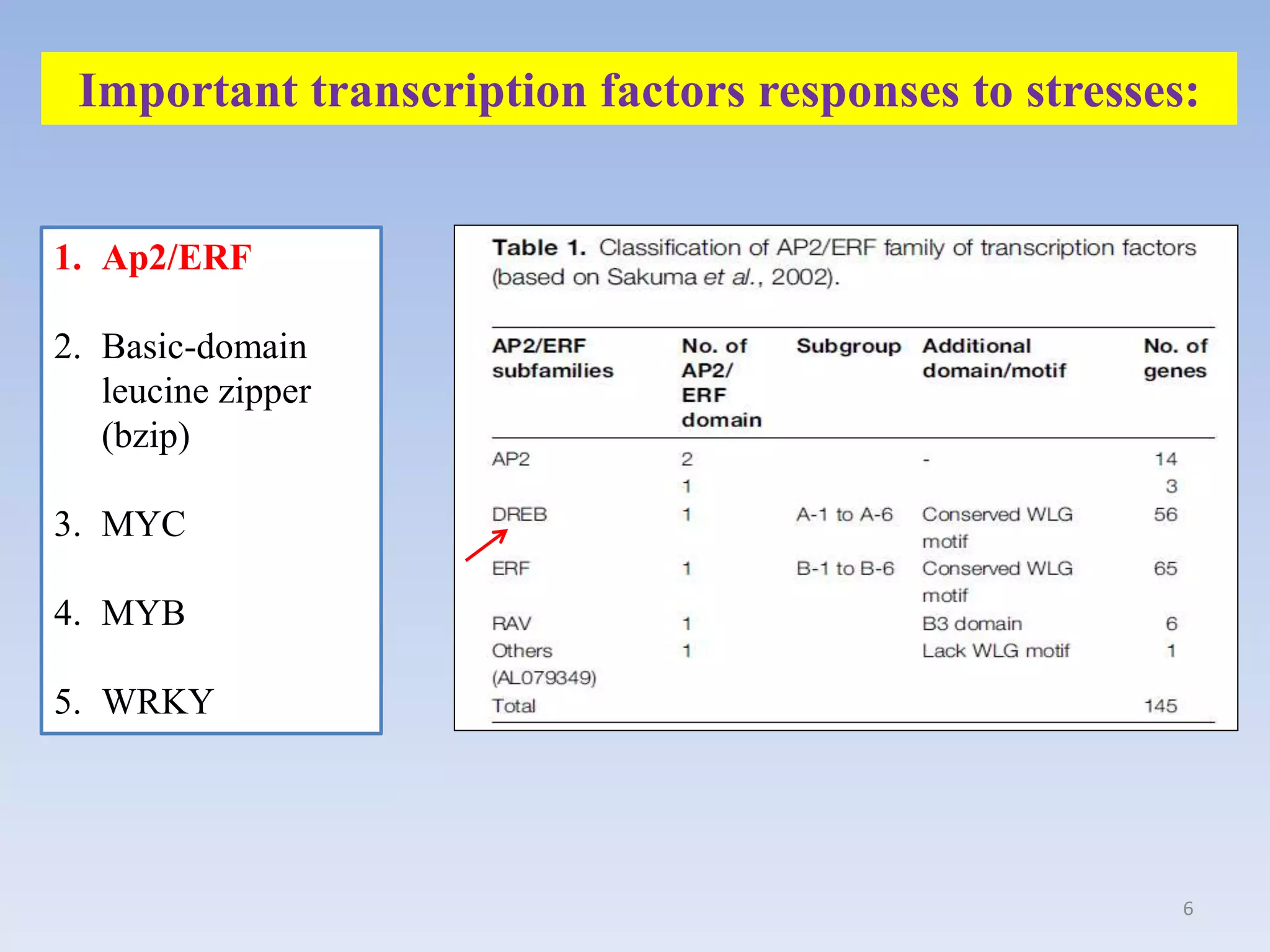 Important transcription factors responses to stresses:

1. Ap2/ERF

2. Basic-domain leucine zipper (bzip)

3. MYC

4. MYB

5. WRKY

Table 1. Classification of AP2/ERF family of transcription factors (based on Sakuma et al., 2002).

| AP2/ERF subfamilies | No. of AP2/ ERF domain | Subgroup | Additional domain/motif | No. of genes |
|---|---|---|---|---|
| AP2 | 2 | | - | 14 |
| | 1 | | | 3 |
| DREB | 1 | A-1 to A-6 | Conserved WLG motif | 56 |
| ERF | 1 | B-1 to B-6 | Conserved WLG motif | 65 |
| RAV | 1 | | B3 domain | 6 |
| Others (AL079349) | 1 | | Lack WLG motif | 1 |
| Total | | | | 145 |

6